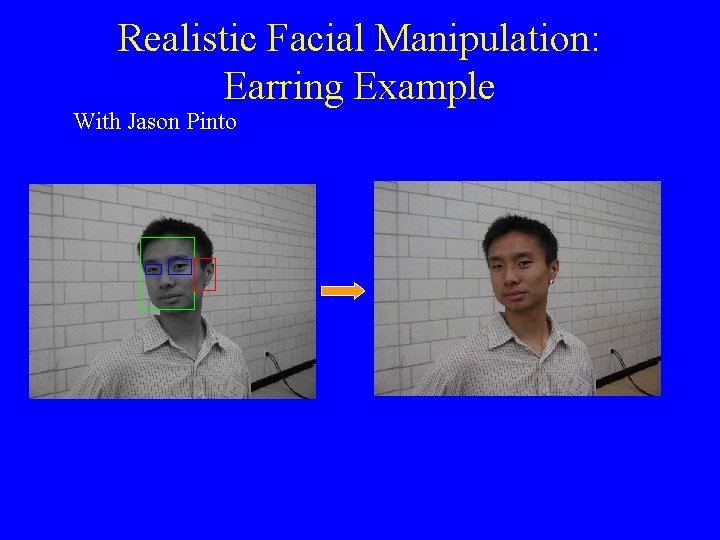 Realistic Facial Manipulation:
Earring Example

With Jason Pinto